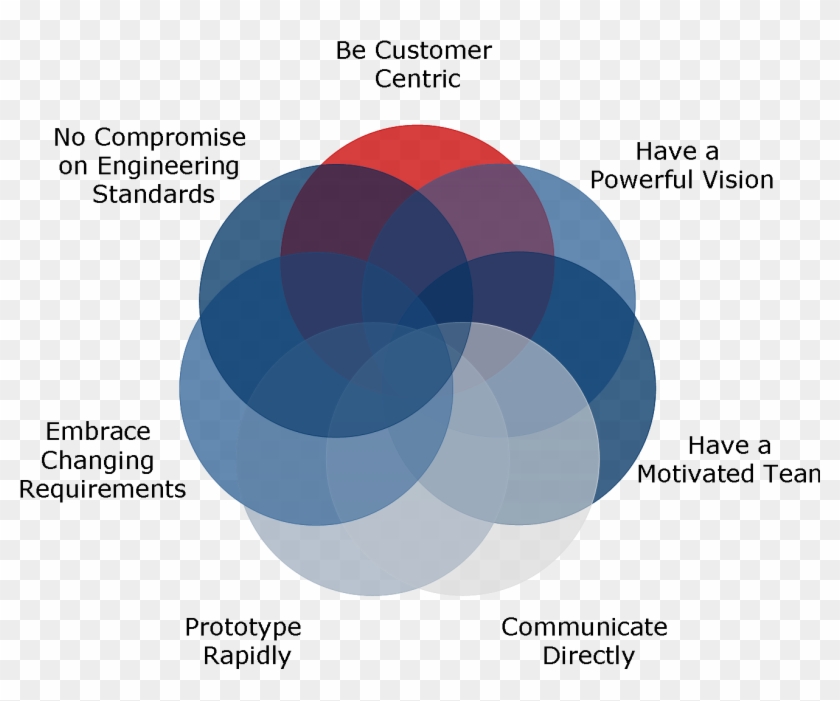 Be Customer Centric

Have a Powerful Vision

Have a Motivated Tean

Communicate Directly

Prototype Rapidly

Embrace Changing Requirements

No Compromise on Engineering Standards